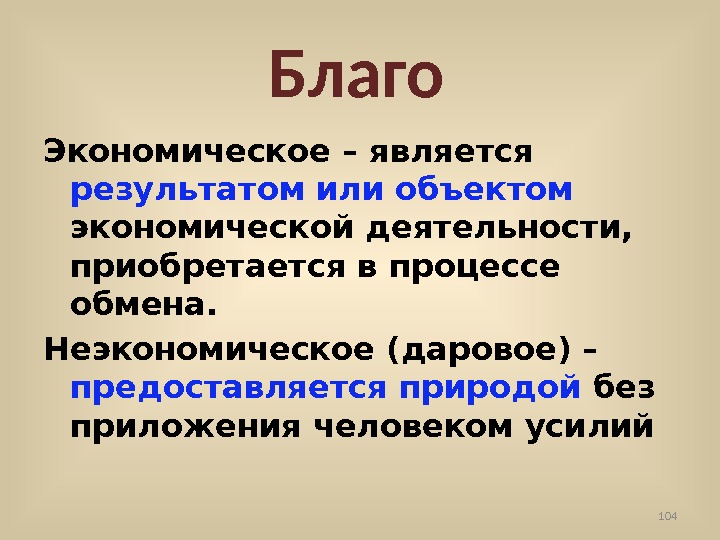 Благо

Экономическое – является результатом или объектом экономической деятельности, приобретается в процессе обмена.

Неэкономическое (даровое) – предоставляется природой без приложения человеком усилий

104